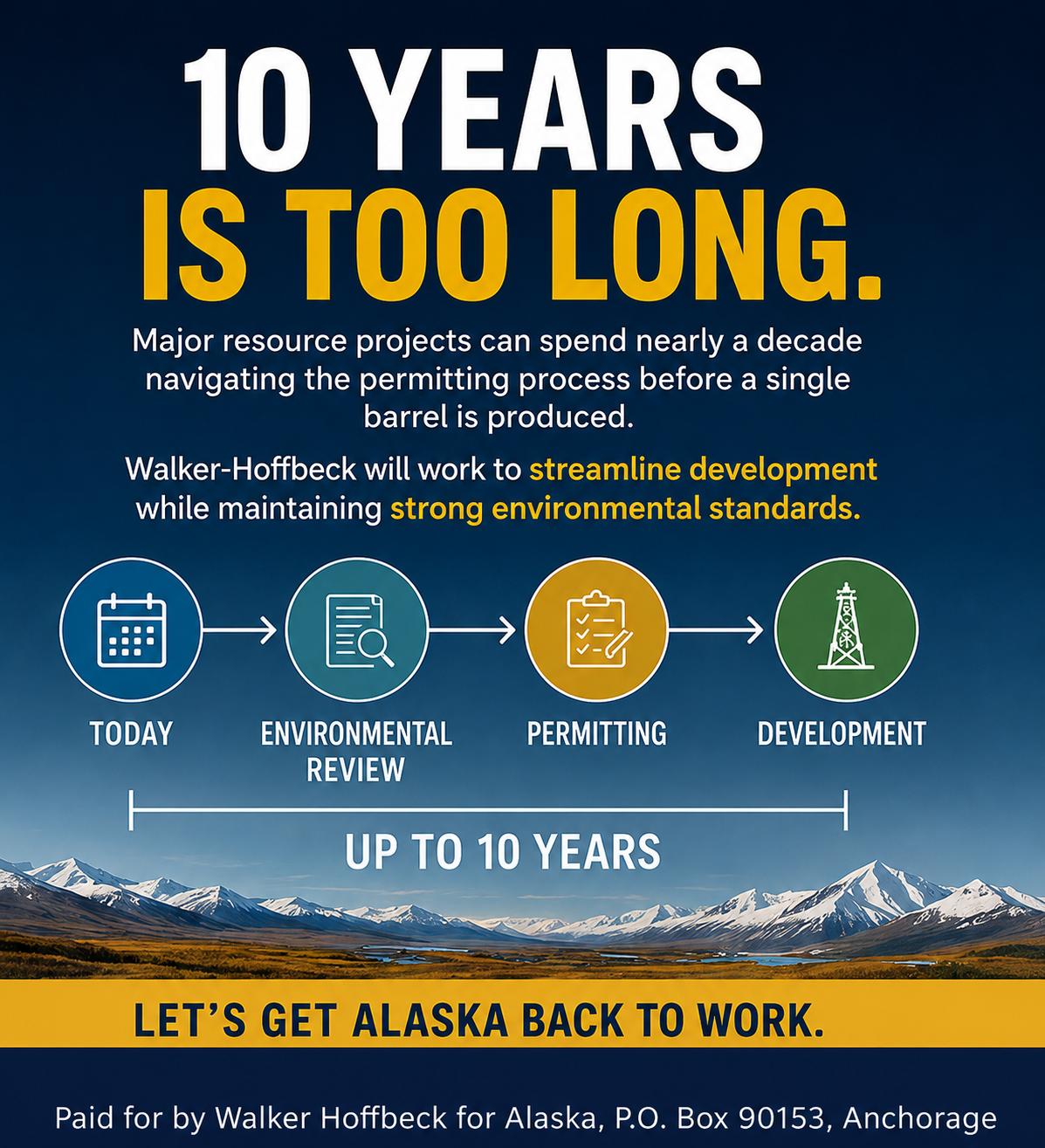 10 YEARS
IS TOO LONG.

Major resource projects can spend nearly a decade navigating the permitting process before a single barrel is produced.

Walker-Hoffbeck will work to streamline development while maintaining strong environmental standards.

TODAY

ENVIRONMENTAL REVIEW

PERMITTING

DEVELOPMENT

UP TO 10 YEARS

LET'S GET ALASKA BACK TO WORK.

Paid for by Walker Hoffbeck for Alaska, P.O. Box 90153, Anchorage